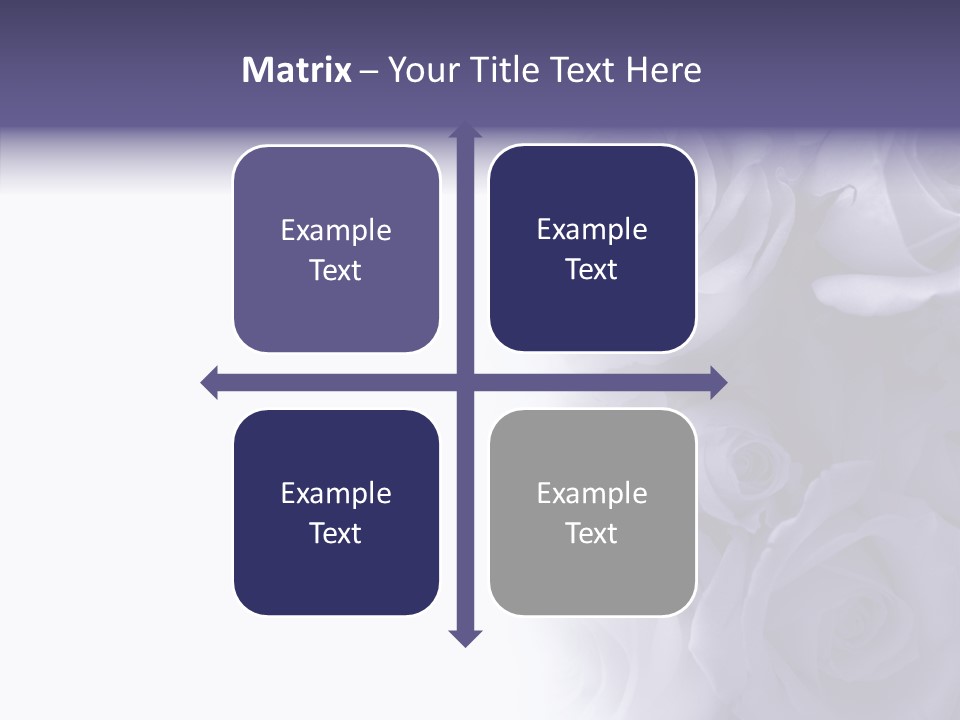 Matrix – Your Title Text Here

Example Text

Example Text

Example Text

Example Text